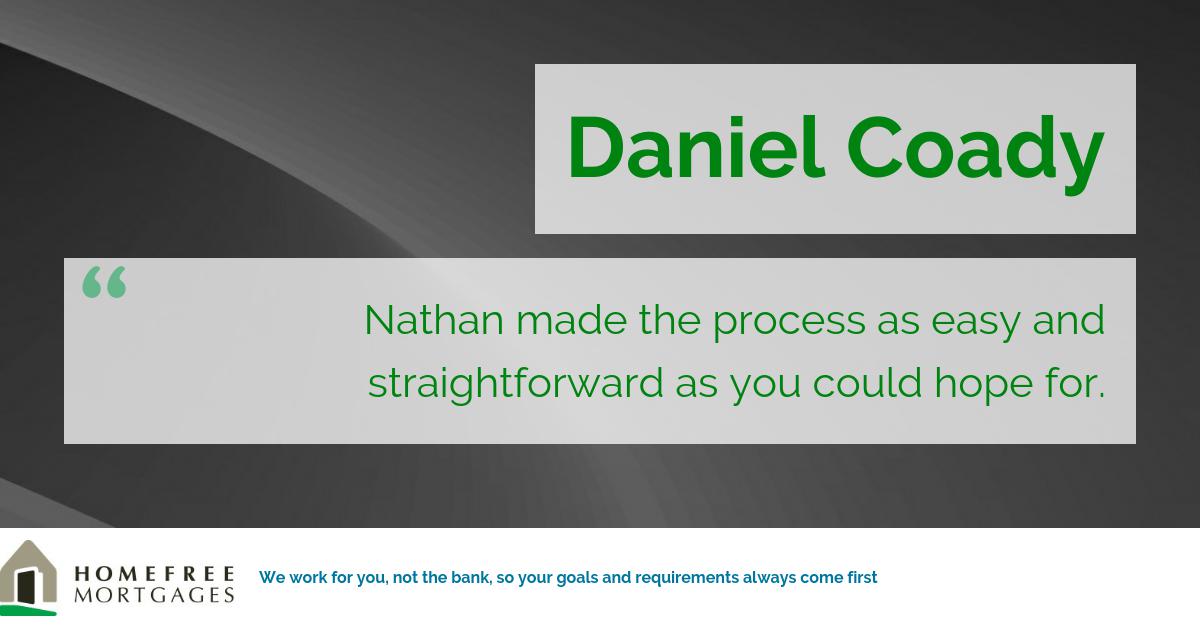 Daniel Coady

“

Nathan made the process as easy and straightforward as you could hope for.

HOMEFREE MORTGAGES

We work for you, not the bank, so your goals and requirements always come first